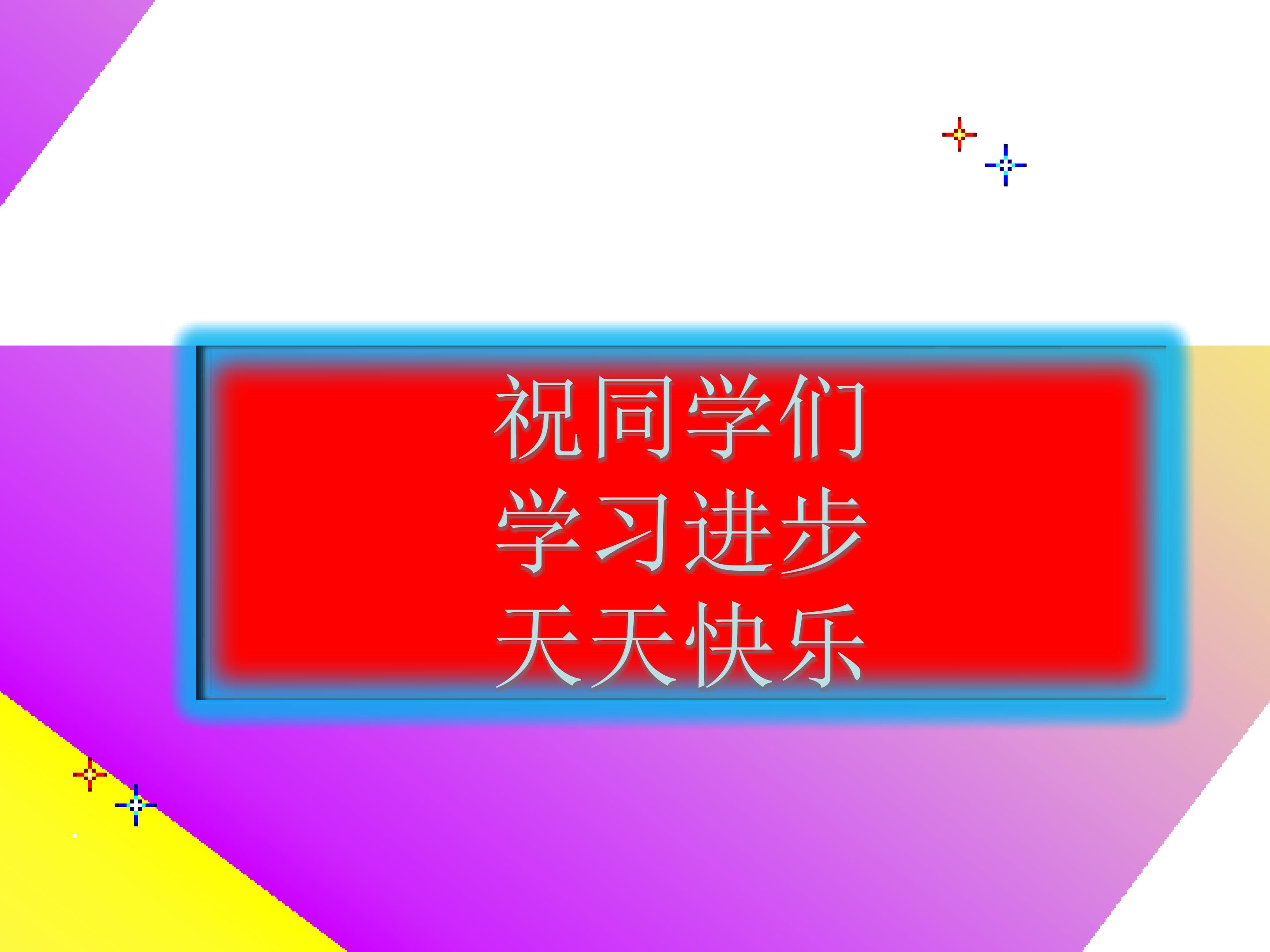 祝同学们
学习进步
天天快乐